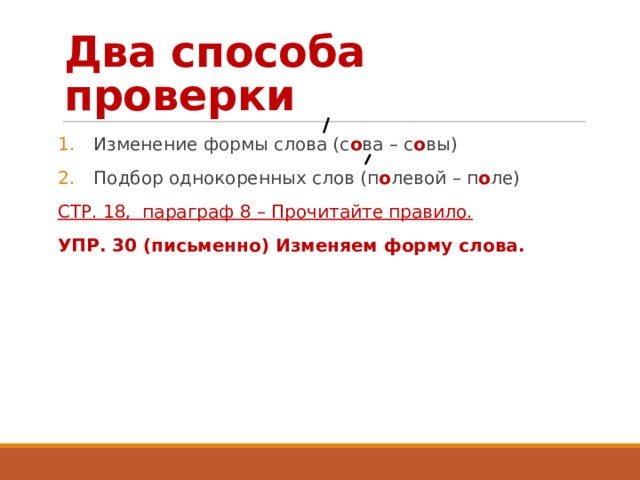 Два способа проверки

1. Изменение формы слова (сова – совы)
2. Подбор однокоренных слов (полевой – поле)

СТР. 18, параграф 8 – Прочитайте правило.

УПР. 30 (письменно) Изменяем форму слова.